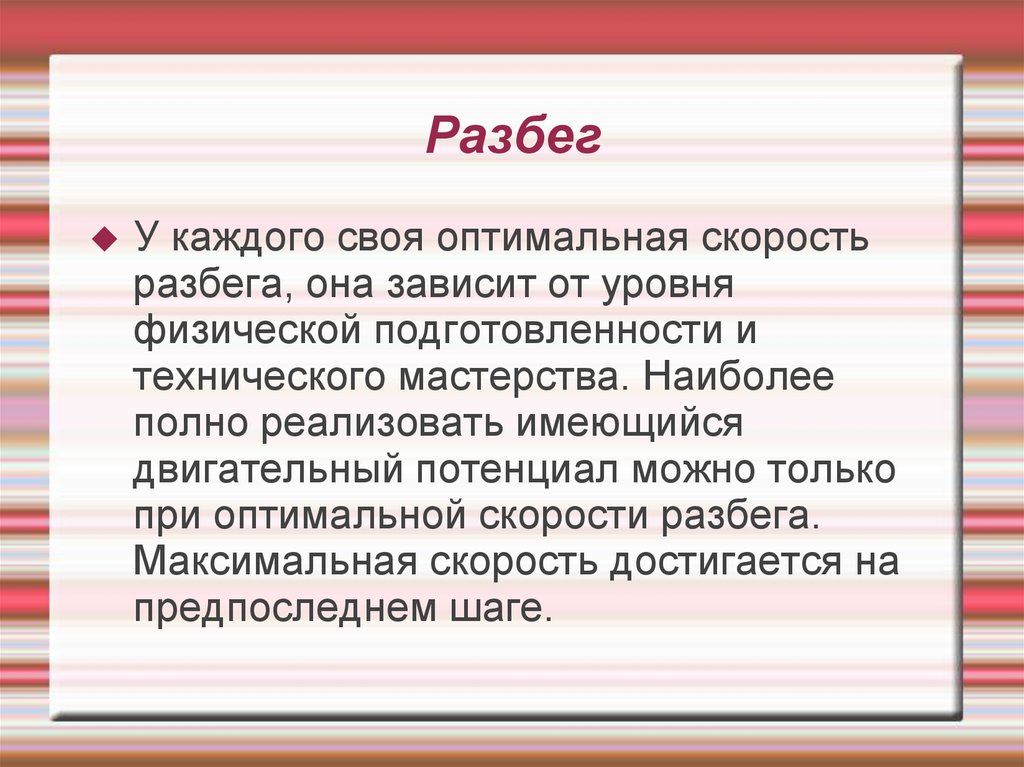 Разбег

У каждого своя оптимальная скорость разбега, она зависит от уровня физической подготовленности и технического мастерства. Наиболее полно реализовать имеющийся двигательный потенциал можно только при оптимальной скорости разбега. Максимальная скорость достигается на предпоследнем шаге.